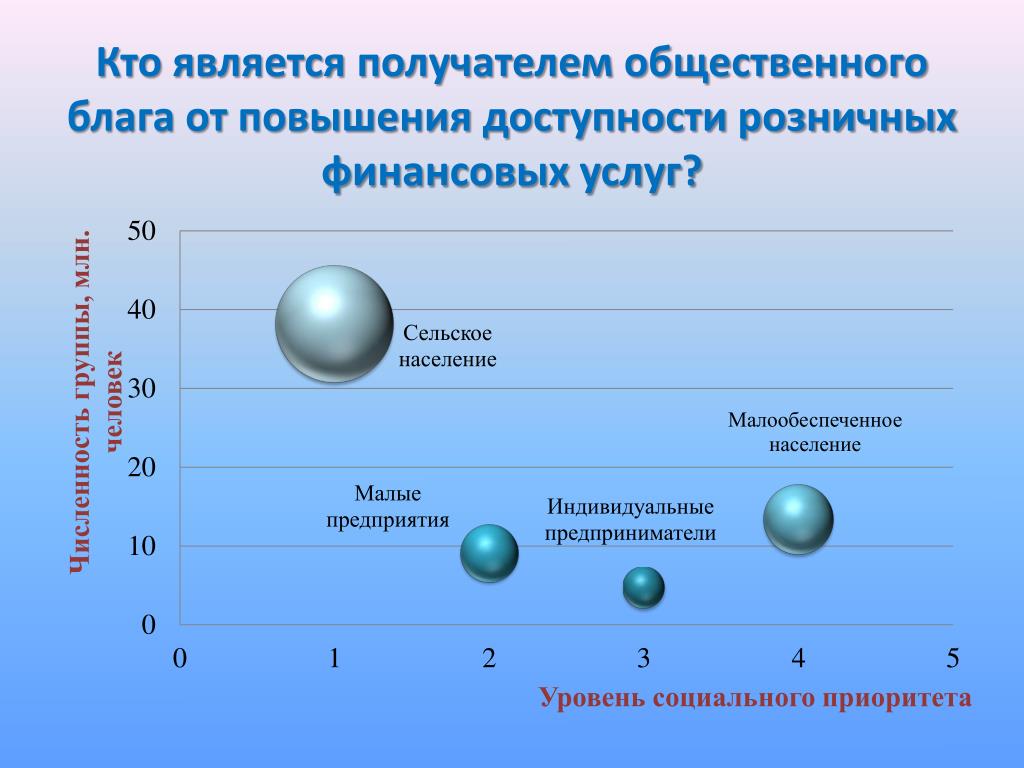 Кто является получателем общественного блага от повышения доступности розничных финансовых услуг?

Численность группы, млн. человек

50
40
30
20
10
0

Сельское население

Малообеспеченное население

Малые предприятия

Индивидуальные предприниматели

0 1 2 3 4 5

Уровень социального приоритета